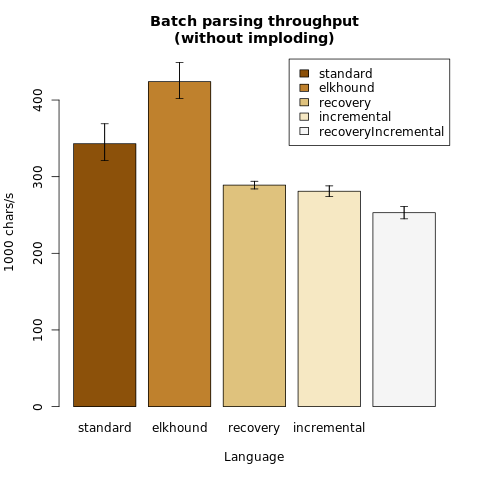 Batch parsing throughput
(without imploding)

standard
elkhound
recovery
incremental
recoveryIncremental

1000 chars/s

0
100
200
300
400

standard
elkhound
recovery
incremental

Language